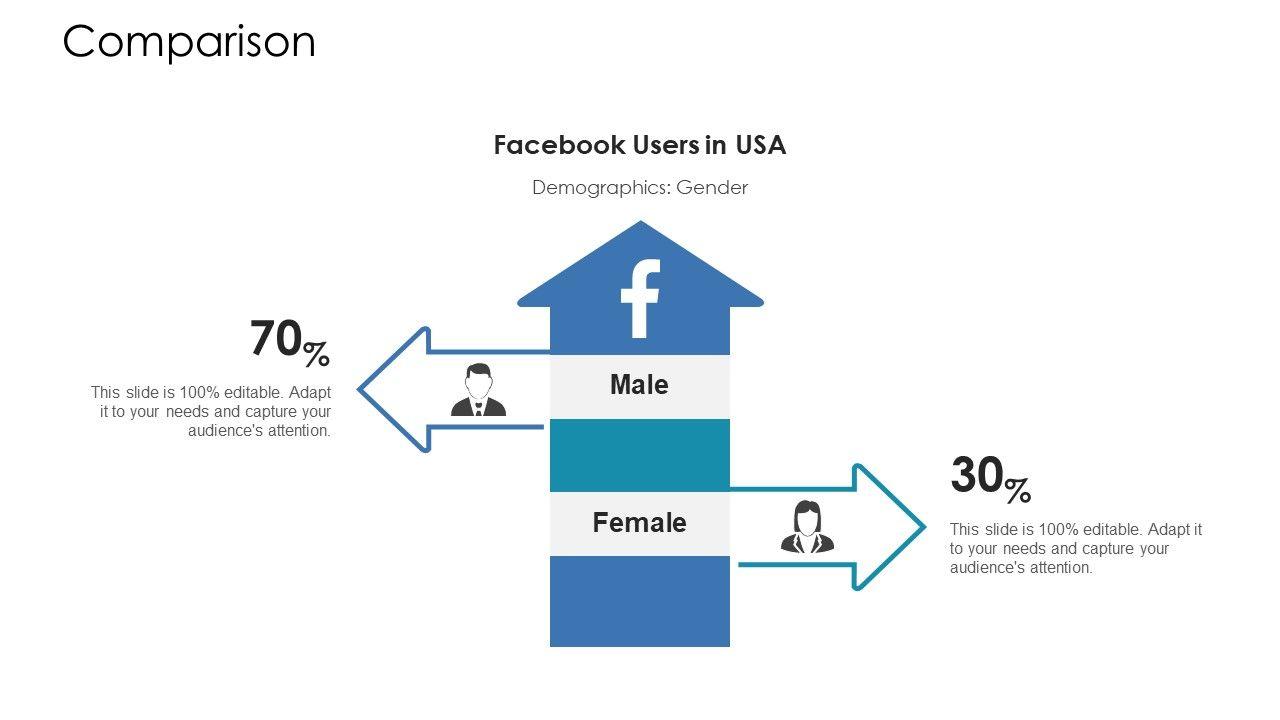 Comparison

Facebook Users in USA

Demographics: Gender

f

70%

This slide is 100% editable. Adapt it to your needs and capture your audience's attention.

Male

Female

30%

This slide is 100% editable. Adapt it to your needs and capture your audience's attention.